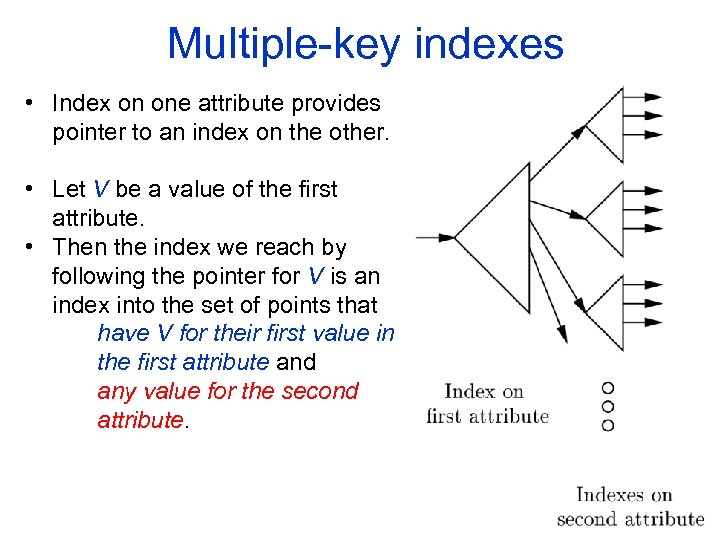 Multiple-key indexes

• Index on one attribute provides pointer to an index on the other.

• Let V be a value of the first attribute.
• Then the index we reach by following the pointer for V is an index into the set of points that have V for their first value in the first attribute and any value for the second attribute.

Index on first attribute

Indexes on second attribute